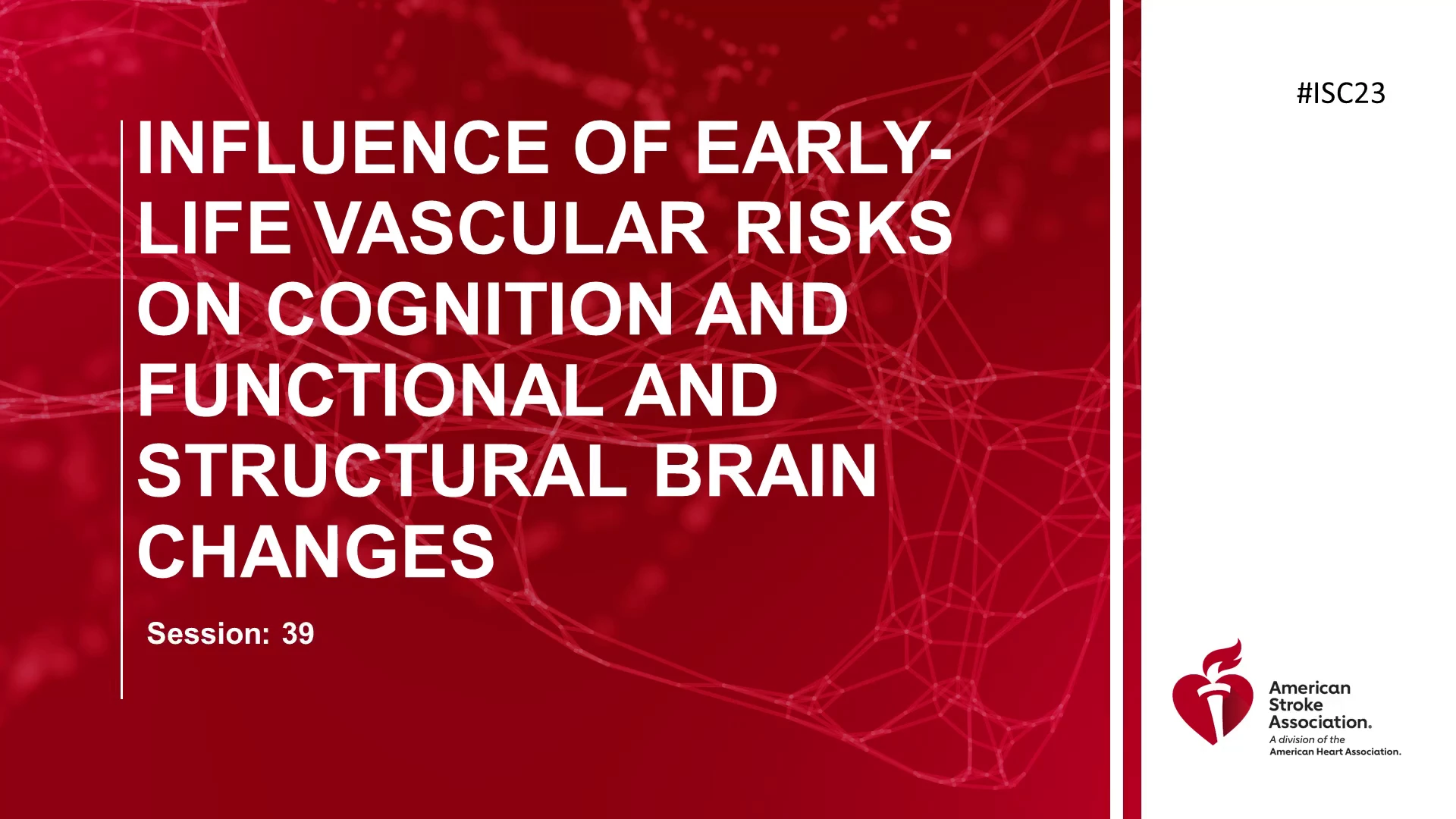 #ISC23

INFLUENCE OF EARLY-LIFE VASCULAR RISKS ON COGNITION AND FUNCTIONAL AND STRUCTURAL BRAIN CHANGES

Session: 39

American Stroke Association.
A division of the American Heart Association.